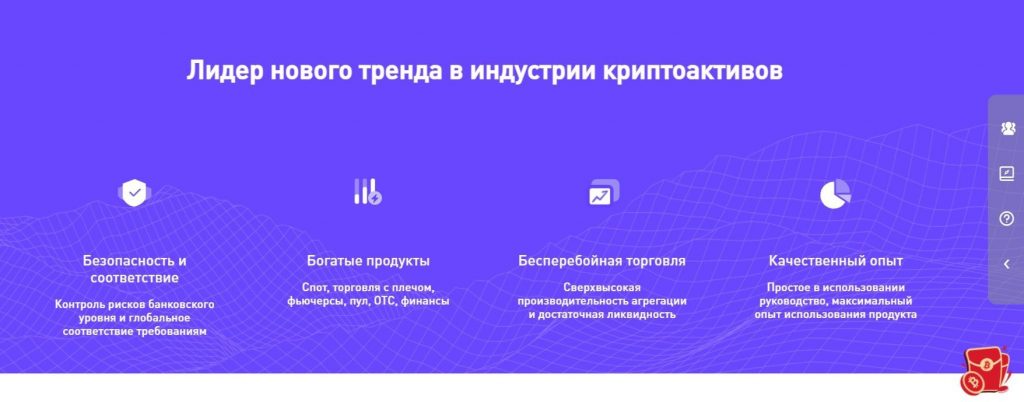 Лидер нового тренда в индустрии криптоактивов

Безопасность и соответствие

Контроль рисков банковского уровня и глобальное соответствие требованиям

Богатые продукты

Спот, торговля с плечом, фьючерсы, пул, OTC, финансы

Бесперебойная торговля

Сверхвысокая производительность агрегации и достаточная ликвидность

Качественный опыт

Простое в использовании руководство, максимальный опыт использования продукта